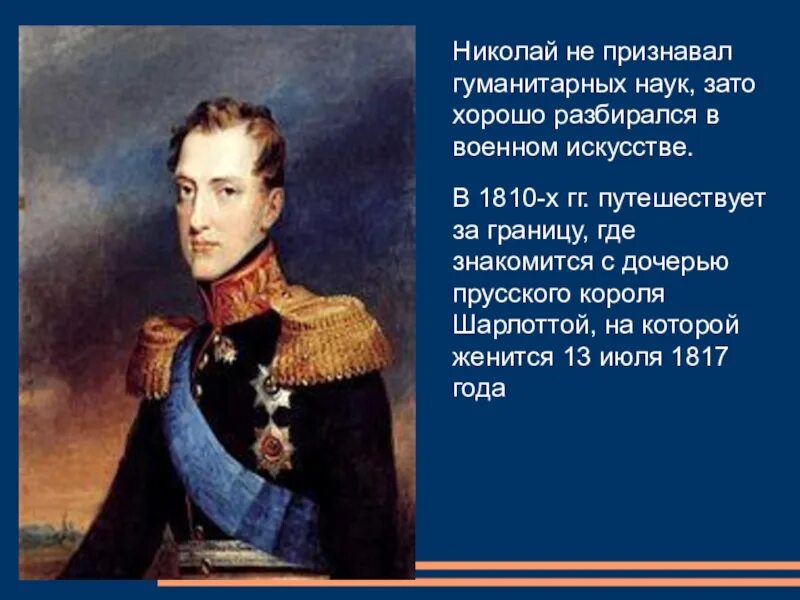 Николай не признавал гуманитарных наук, зато хорошо разбирался в военном искусстве.

В 1810-х гг. путешествует за границу, где знакомится с дочерью прусского короля Шарлоттой, на которой женится 13 июля 1817 года